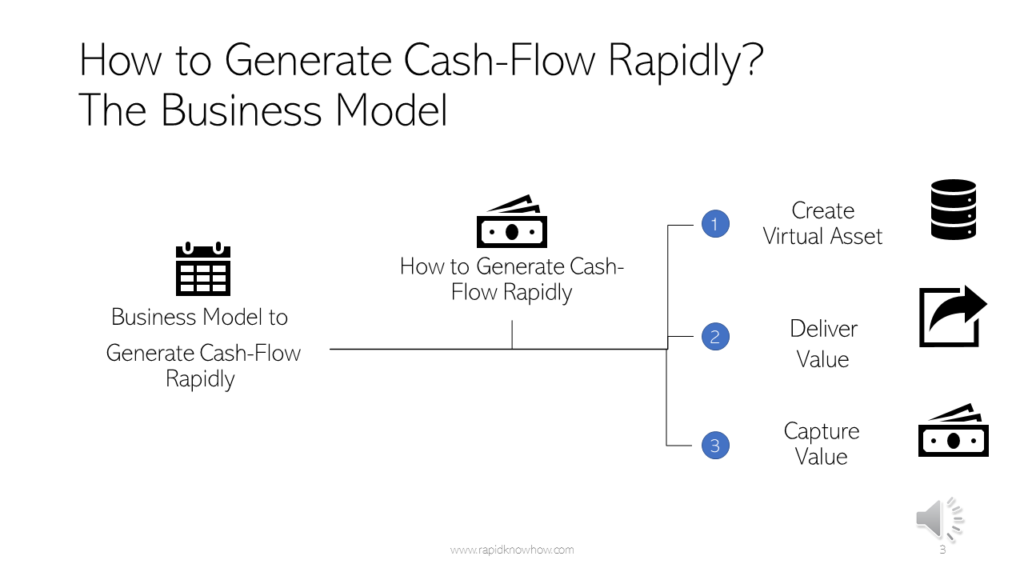 How to Generate Cash-Flow Rapidly?
The Business Model

Business Model to

Generate Cash-Flow Rapidly

How to Generate Cash-Flow Rapidly

1

Create Virtual Asset

2

Deliver Value

3

Capture Value

www.rapidknowhow.com

3